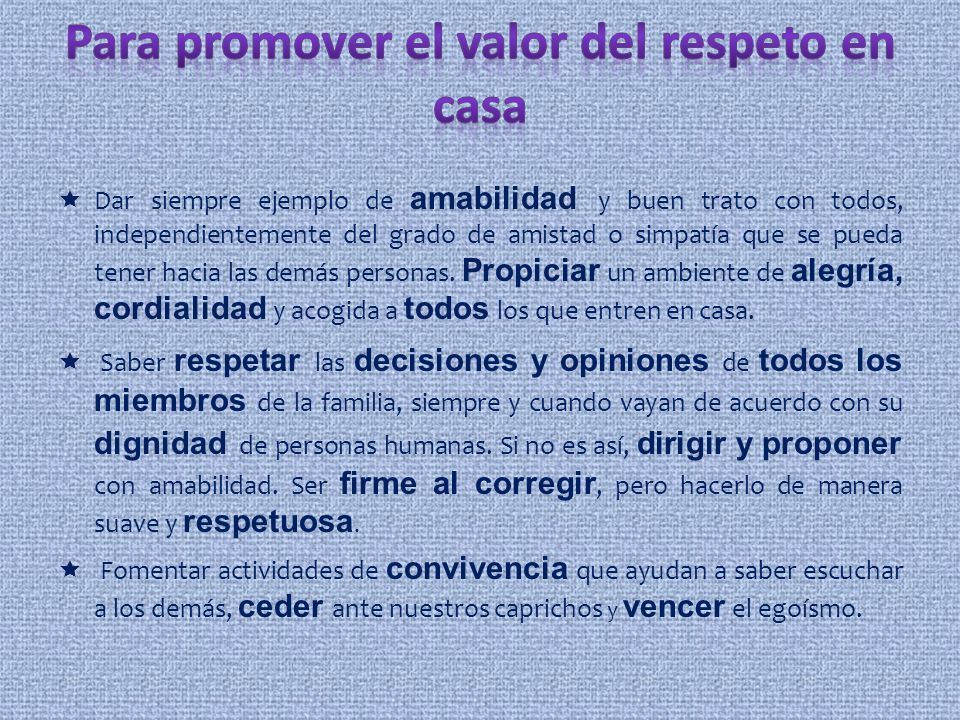 Para promover el valor del respeto en casa

★ Dar siempre ejemplo de amabilidad y buen trato con todos, independientemente del grado de amistad o simpatía que se pueda tener hacia las demás personas. Propiciar un ambiente de alegría, cordialidad y acogida a todos los que entren en casa.

★ Saber respetar las decisiones y opiniones de todos los miembros de la familia, siempre y cuando vayan de acuerdo con su dignidad de personas humanas. Si no es así, dirigir y proponer con amabilidad. Ser firme al corregir, pero hacerlo de manera suave y respetuosa.

★ Fomentar actividades de convivencia que ayudan a saber escuchar a los demás, ceder ante nuestros caprichos y vencer el egoísmo.